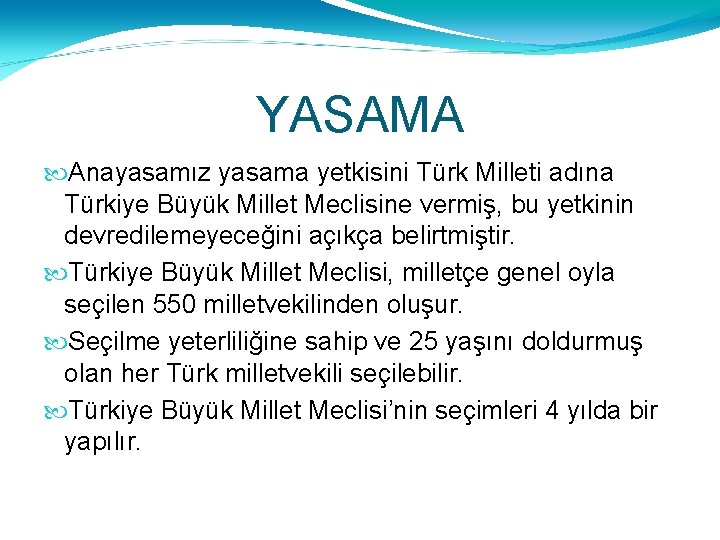 YASAMA

Anayasamız yasama yetkisini Türk Milleti adına Türkiye Büyük Millet Meclisine vermiş, bu yetkinin devredilemeyeceğini açıkça belirtmiştir.

Türkiye Büyük Millet Meclisi, milletçe genel oyla seçilen 550 milletvekilinden oluşur.

Seçilme yeterliliğine sahip ve 25 yaşını doldurmuş olan her Türk milletvekili seçilebilir.

Türkiye Büyük Millet Meclisi'nin seçimleri 4 yılda bir yapılır.